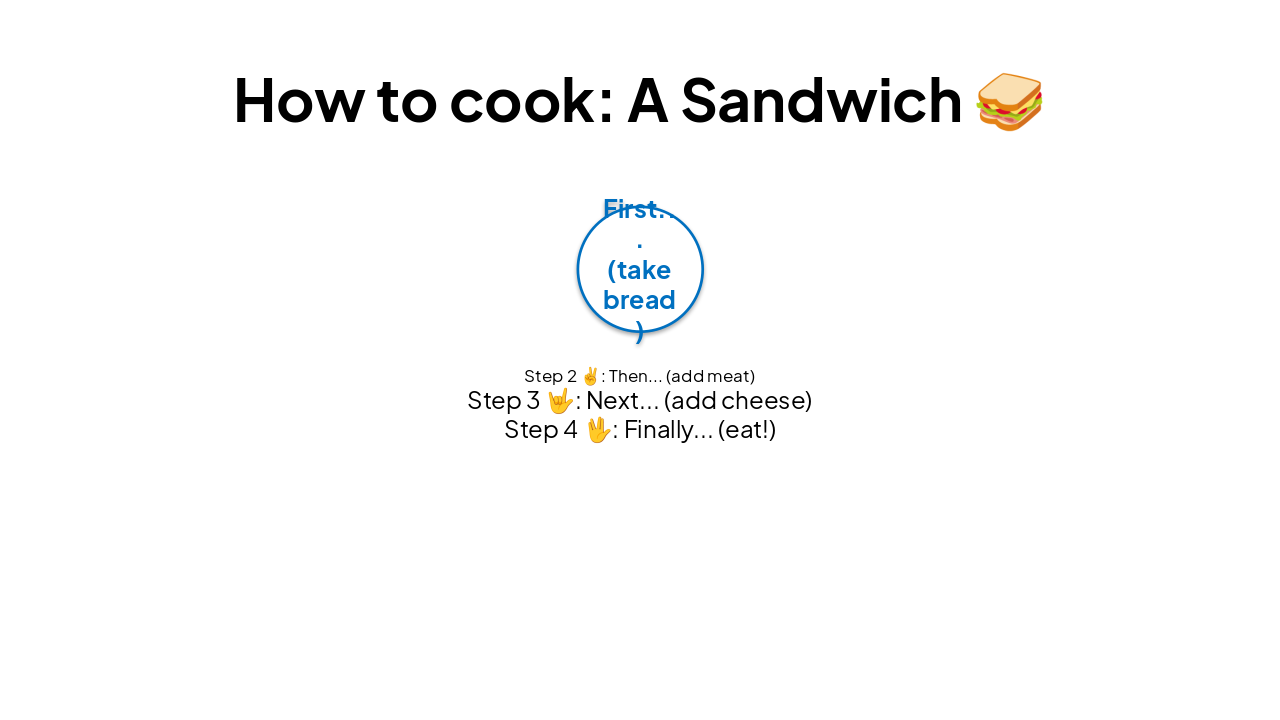 How to cook: A Sandwich 🥪

First... (take bread)

Step 2 ✌️: Then... (add meat)
Step 3 🤟: Next... (add cheese)
Step 4 🖖: Finally... (eat!)